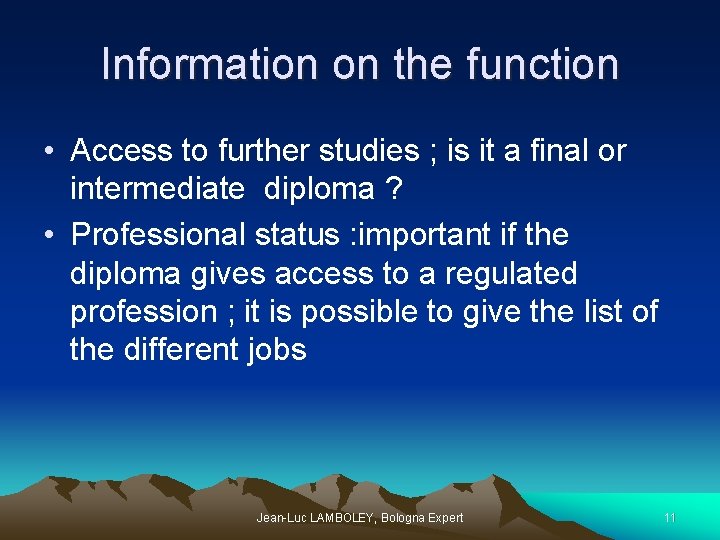 Information on the function

• Access to further studies ; is it a final or intermediate  diploma ?

• Professional status :important if the diploma gives access to a regulated profession ; it is possible to give the list of the different jobs

Jean-Luc LAMBOLEY, Bologna Expert

11